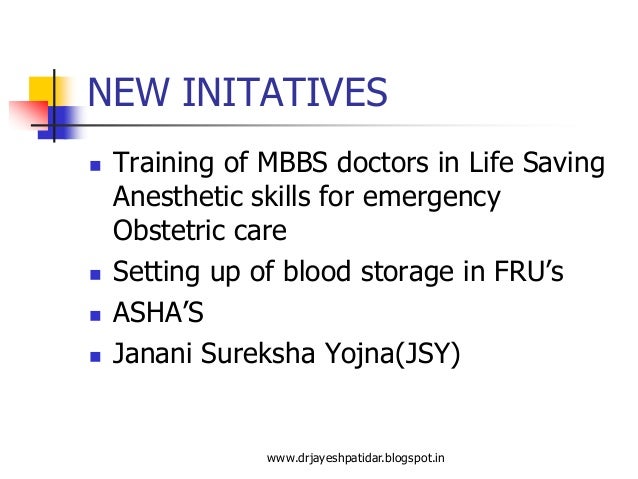 NEW INITATIVES

- Training of MBBS doctors in Life Saving Anesthetic skills for emergency Obstetric care
- Setting up of blood storage in FRU's
- ASHA'S
- Janani Sureksha Yojna(JSY)

www.drjayeshpatidar.blogspot.in